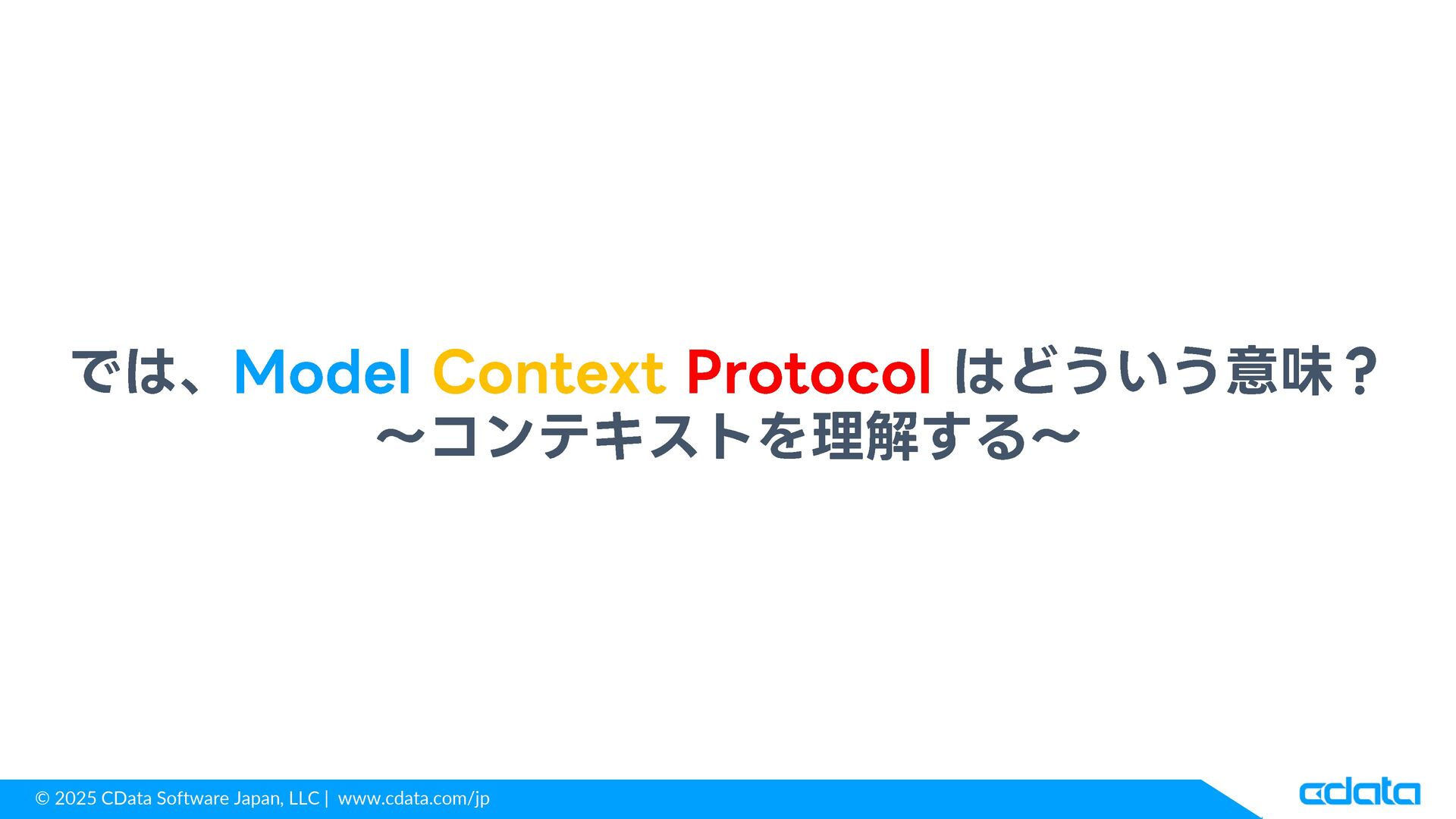 では、Model Context Protocol はどういう意味？
～コンテキストを理解する～

© 2025 CData Software Japan, LLC | www.cdata.com/jp

cdata